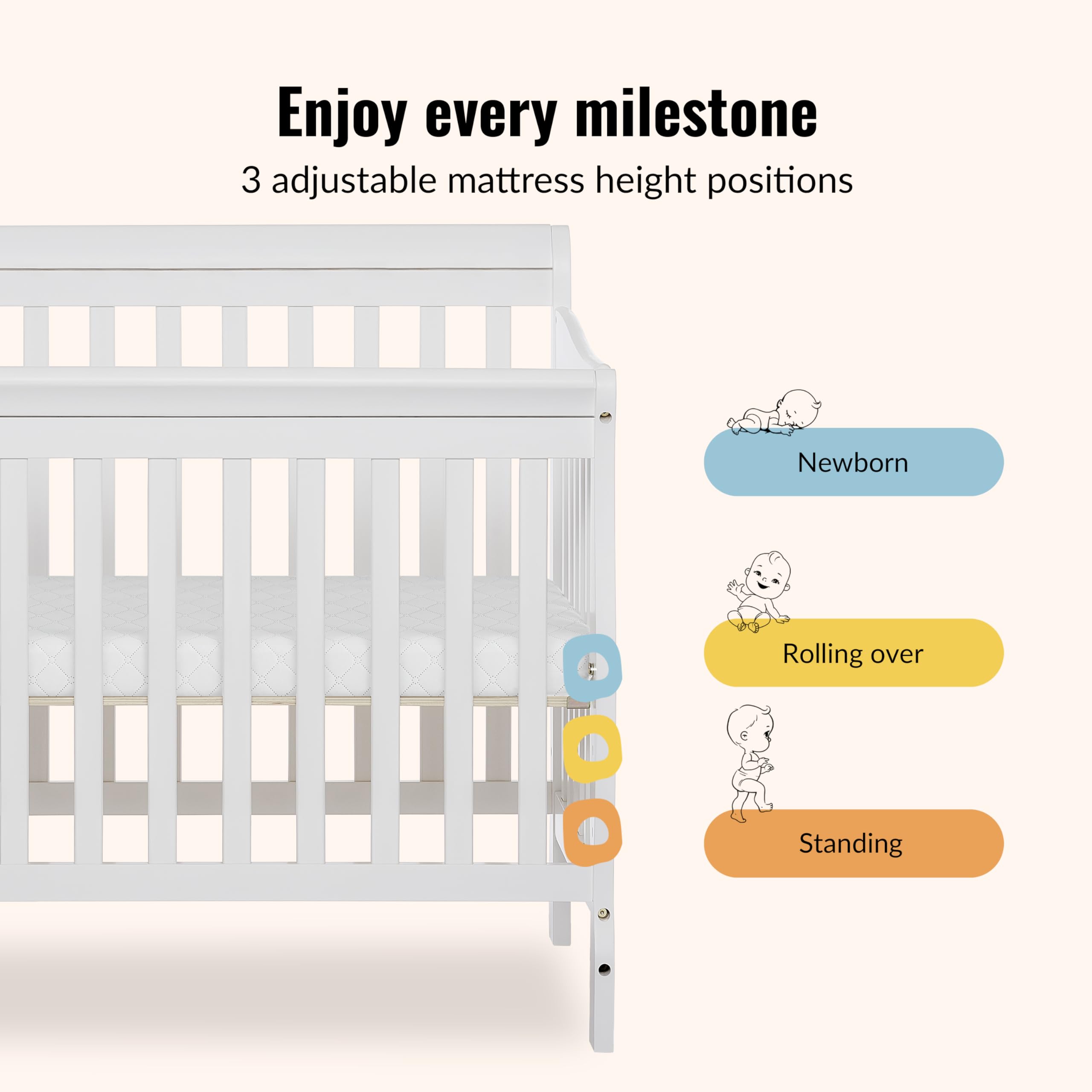 Enjoy every milestone

3 adjustable mattress height positions

Newborn

Rolling over

Standing